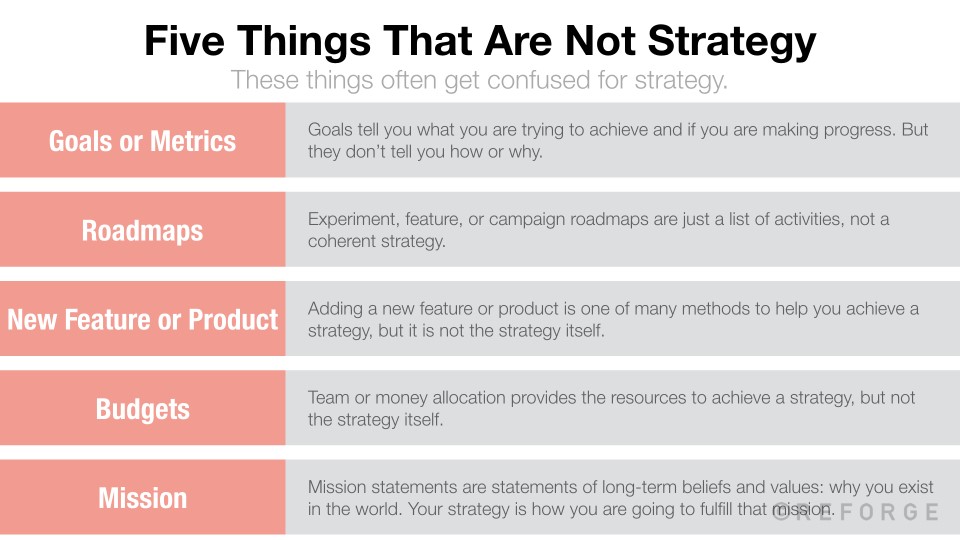 Five Things That Are Not Strategy

These things often get confused for strategy.

| Goals or Metrics | Goals tell you what you are trying to achieve and if you are making progress. But they don't tell you how or why. |
|---|---|
| Roadmaps | Experiment, feature, or campaign roadmaps are just a list of activities, not a coherent strategy. |
| New Feature or Product | Adding a new feature or product is one of many methods to help you achieve a strategy, but it is not the strategy itself. |
| Budgets | Team or money allocation provides the resources to achieve a strategy, but not the strategy itself. |
| Mission | Mission statements are statements of long-term beliefs and values: why you exist in the world. Your strategy is how you are going to fulfill that mission. |

REFORGE